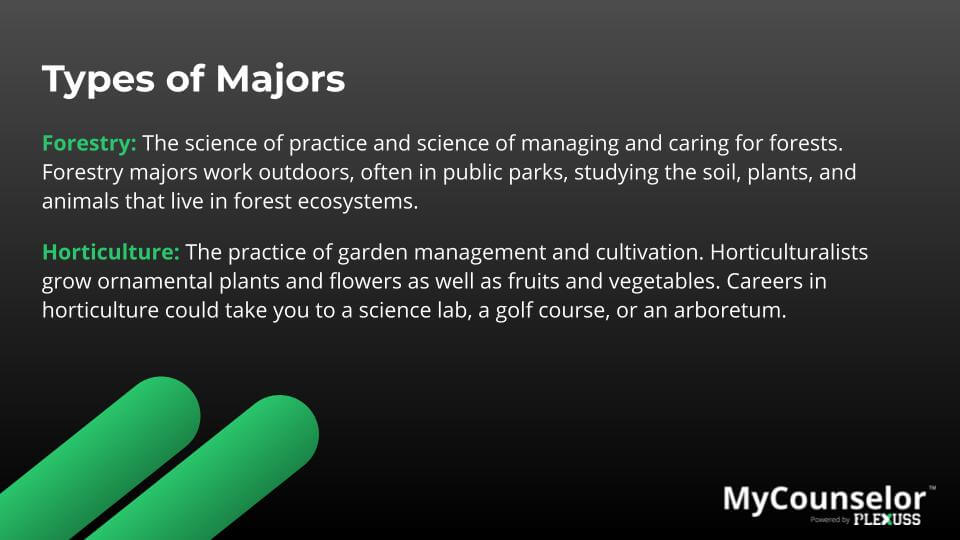 Types of Majors

Forestry: The science of practice and science of managing and caring for forests. Forestry majors work outdoors, often in public parks, studying the soil, plants, and animals that live in forest ecosystems.

Horticulture: The practice of garden management and cultivation. Horticulturalists grow ornamental plants and flowers as well as fruits and vegetables. Careers in horticulture could take you to a science lab, a golf course, or an arboretum.

MyCounselor™
Powered by PLEXUSS